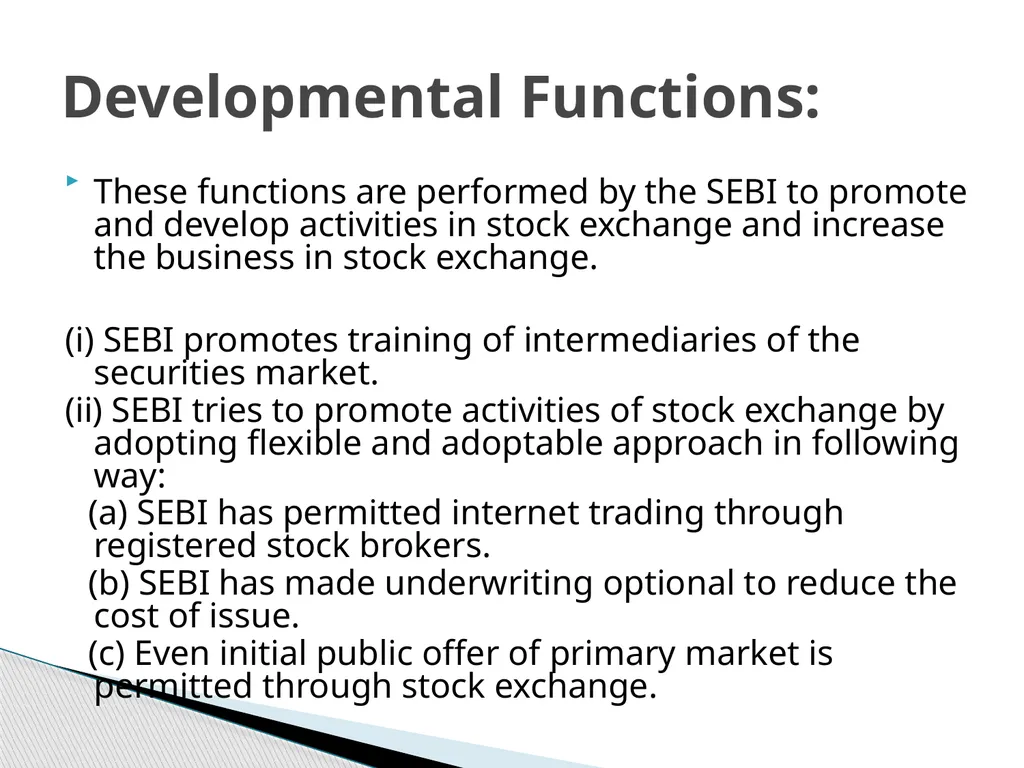 Developmental Functions:

These functions are performed by the SEBI to promote and develop activities in stock exchange and increase the business in stock exchange.

(i) SEBI promotes training of intermediaries of the securities market.

(ii) SEBI tries to promote activities of stock exchange by adopting flexible and adoptable approach in following way:

(a) SEBI has permitted internet trading through registered stock brokers.

(b) SEBI has made underwriting optional to reduce the cost of issue.

(c) Even initial public offer of primary market is permitted through stock exchange.